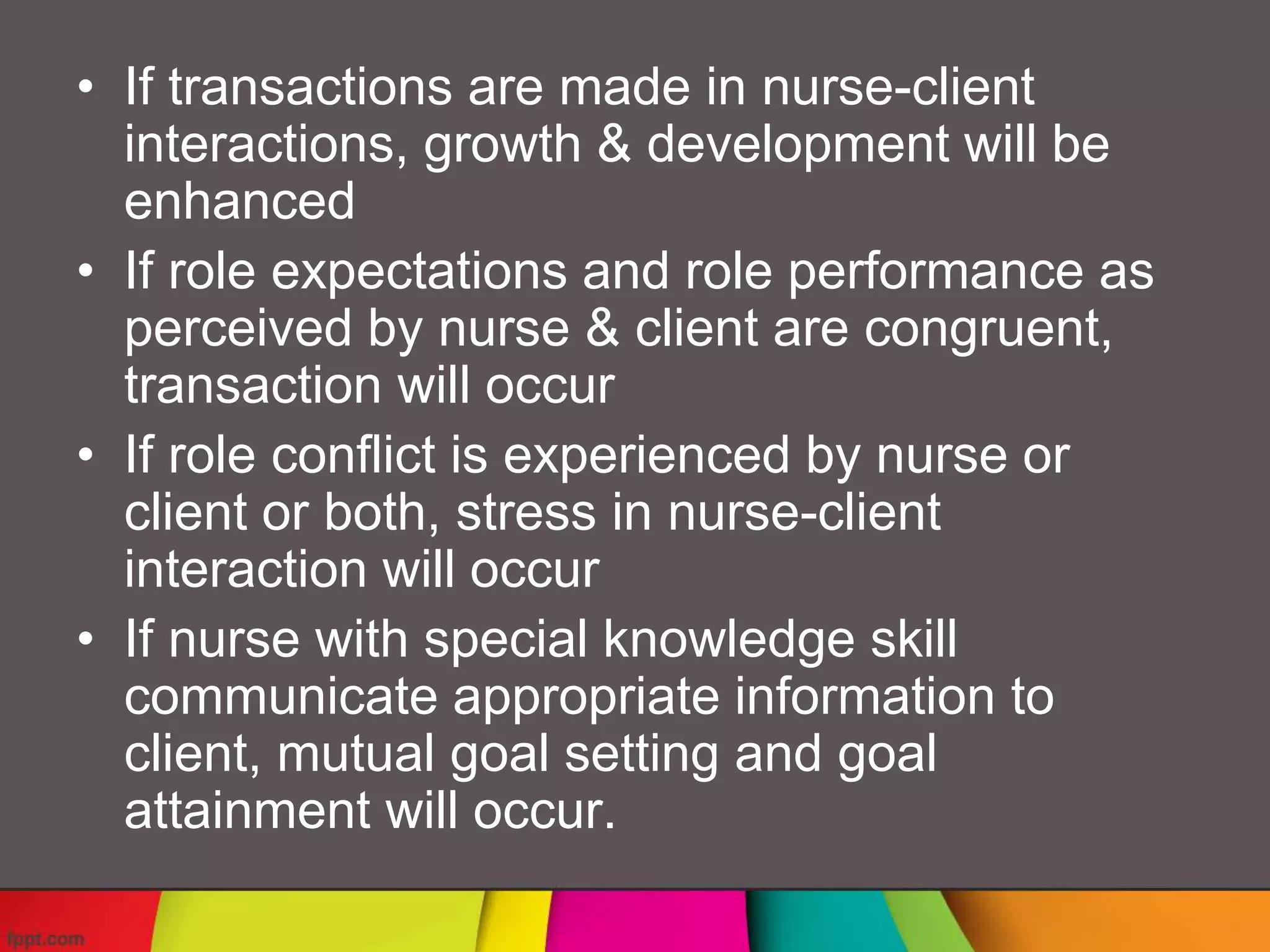 • If transactions are made in nurse-client interactions, growth & development will be enhanced

• If role expectations and role performance as perceived by nurse & client are congruent, transaction will occur

• If role conflict is experienced by nurse or client or both, stress in nurse-client interaction will occur

• If nurse with special knowledge skill communicate appropriate information to client, mutual goal setting and goal attainment will occur.

fppt.com